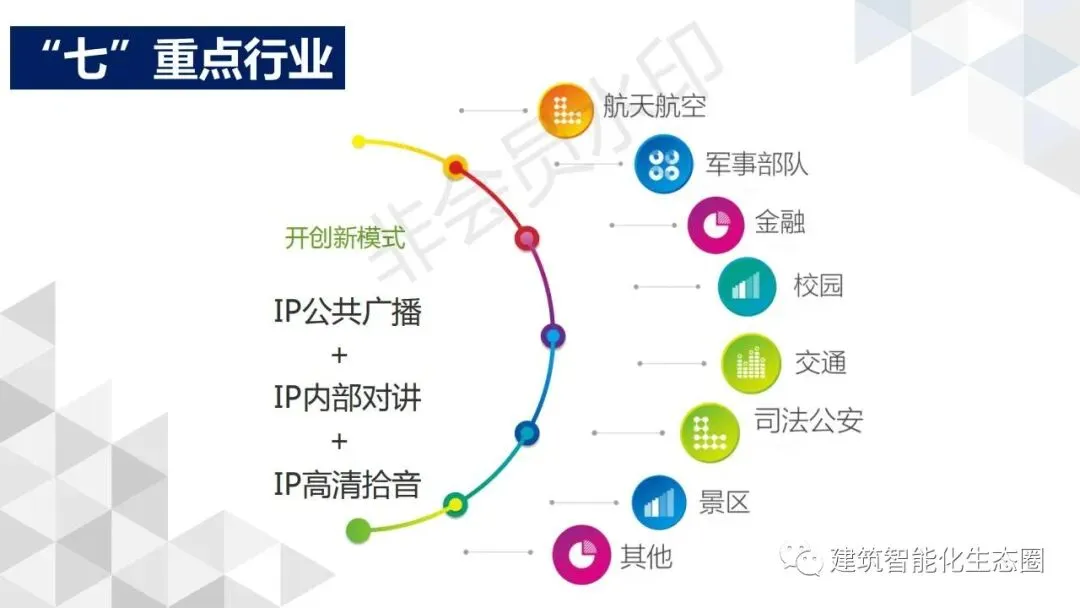 “七”重点行业

非会员水印

开创新模式

IP公共广播
+
IP内部对讲
+
IP高清拾音

航天航空
军事部队
金融
校园
交通
司法公安
景区
其他

建筑智能化生态圈